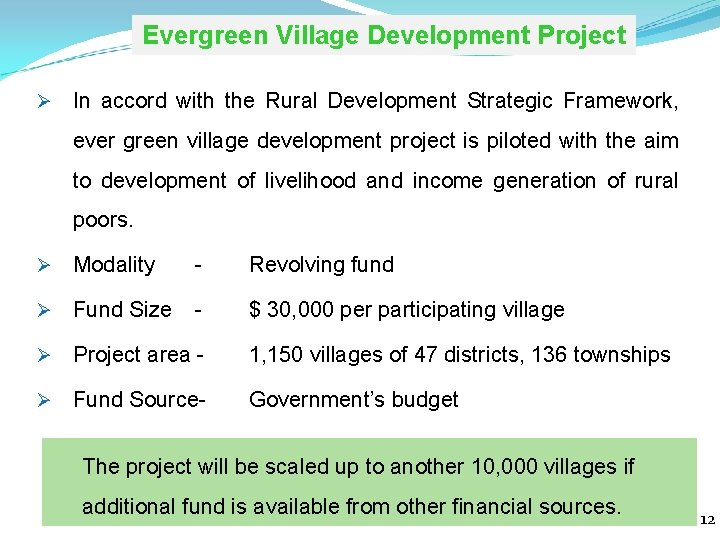 Evergreen Village Development Project

➢ In accord with the Rural Development Strategic Framework, ever green village development project is piloted with the aim to development of livelihood and income generation of rural poors.

➢ Modality - Revolving fund

➢ Fund Size - $ 30,000 per participating village

➢ Project area - 1,150 villages of 47 districts, 136 townships

➢ Fund Source- Government's budget

The project will be scaled up to another 10,000 villages if additional fund is available from other financial sources.

12